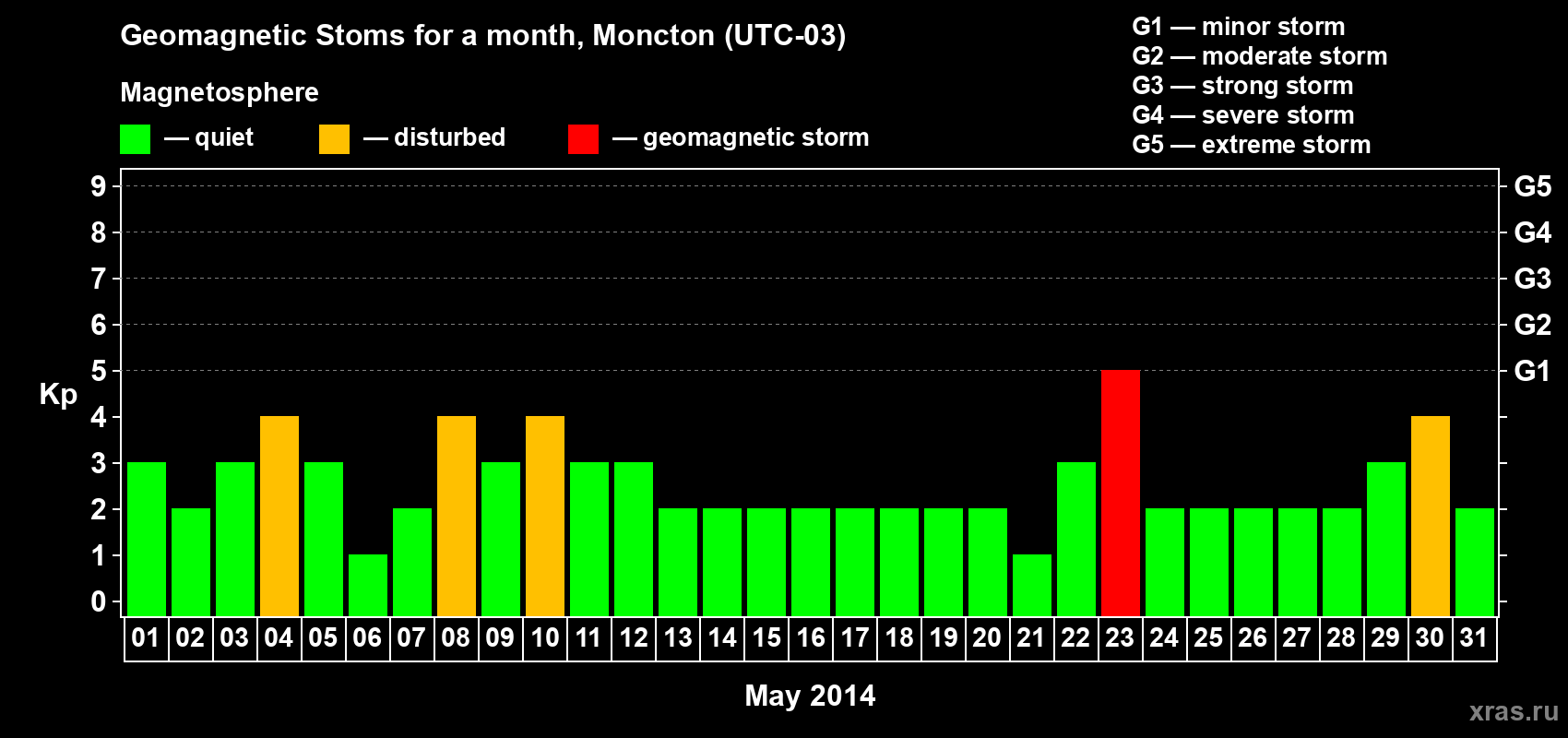 Geomagnetic Stoms for a month, Moncton (UTC-03)

Magnetosphere

— quiet — disturbed — geomagnetic storm

G1 — minor storm
G2 — moderate storm
G3 — strong storm
G4 — severe storm
G5 — extreme storm

Kp

9
8
7
6
5
4
3
2
1
0

G5
G4
G3
G2
G1

01 02 03 04 05 06 07 08 09 10 11 12 13 14 15 16 17 18 19 20 21 22 23 24 25 26 27 28 29 30 31

May 2014

xras.ru